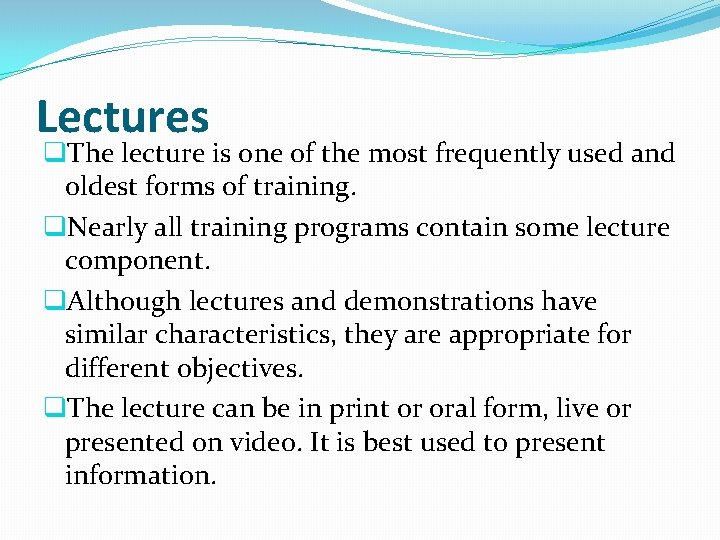 Lectures

❑The lecture is one of the most frequently used and oldest forms of training.

❑Nearly all training programs contain some lecture component.

❑Although lectures and demonstrations have similar characteristics, they are appropriate for different objectives.

❑The lecture can be in print or oral form, live or presented on video. It is best used to present information.